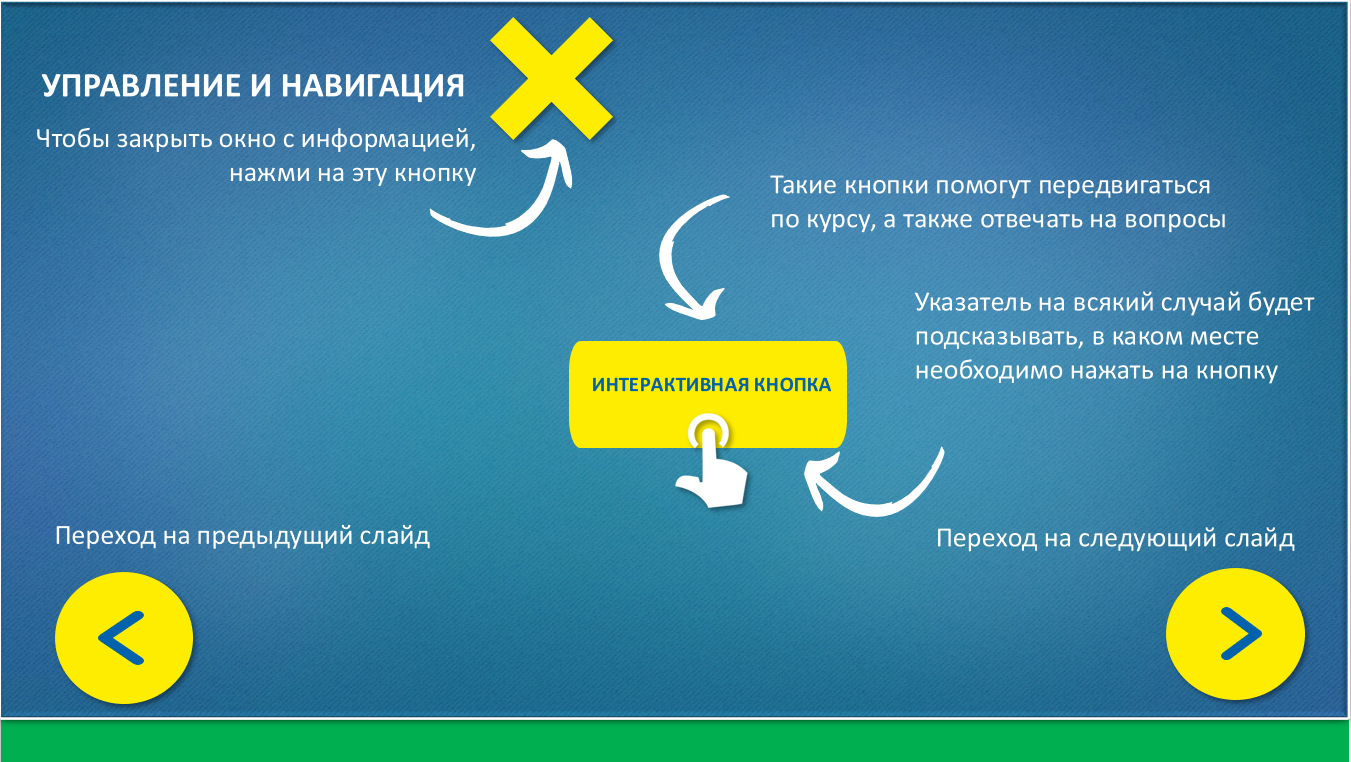 УПРАВЛЕНИЕ И НАВИГАЦИЯ

Чтобы закрыть окно с информацией, нажми на эту кнопку

Такие кнопки помогут передвигаться по курсу, а также отвечать на вопросы

Указатель на всякий случай будет подсказывать, в каком месте необходимо нажать на кнопку

ИНТЕРАКТИВНАЯ КНОПКА

Переход на предыдущий слайд

Переход на следующий слайд